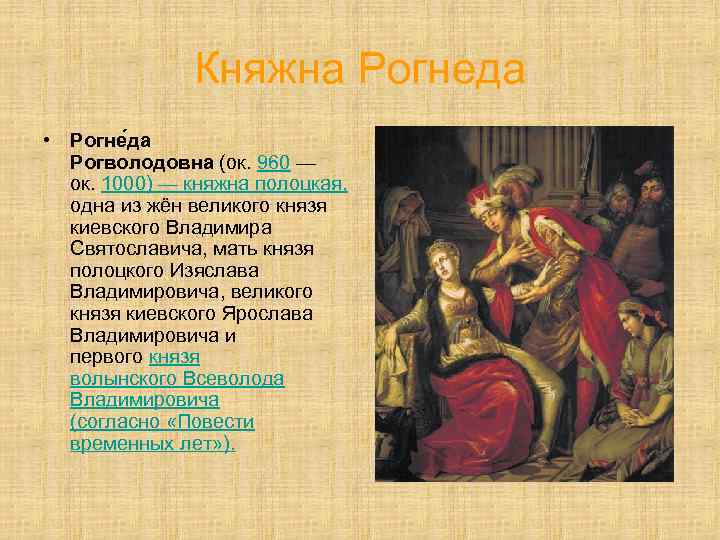 Княжна Рогнеда

• Рогне́да Рогволодовна (ок. 960 — ок. 1000) — княжна полоцкая, одна из жён великого князя киевского Владимира Святославича, мать князя полоцкого Изяслава Владимировича, великого князя киевского Ярослава Владимировича и первого князя волынского Всеволода Владимировича (согласно «Повести временных лет»).